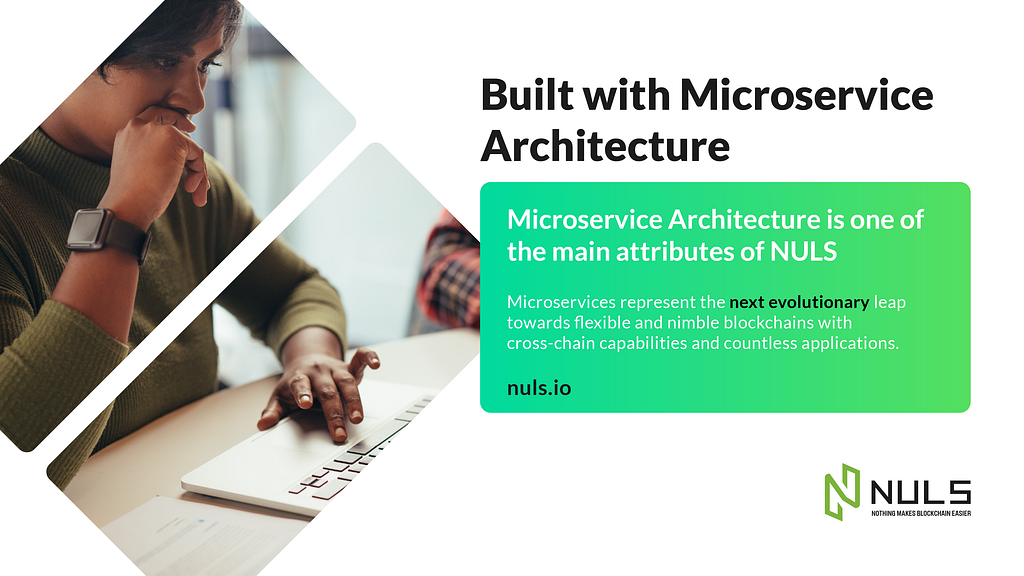 Built with Microservice Architecture

Microservice Architecture is one of the main attributes of NULS

Microservices represent the next evolutionary leap towards flexible and nimble blockchains with cross-chain capabilities and countless applications.

nuls.io

NULS
NOTHING MAKES BLOCKCHAIN EASIER